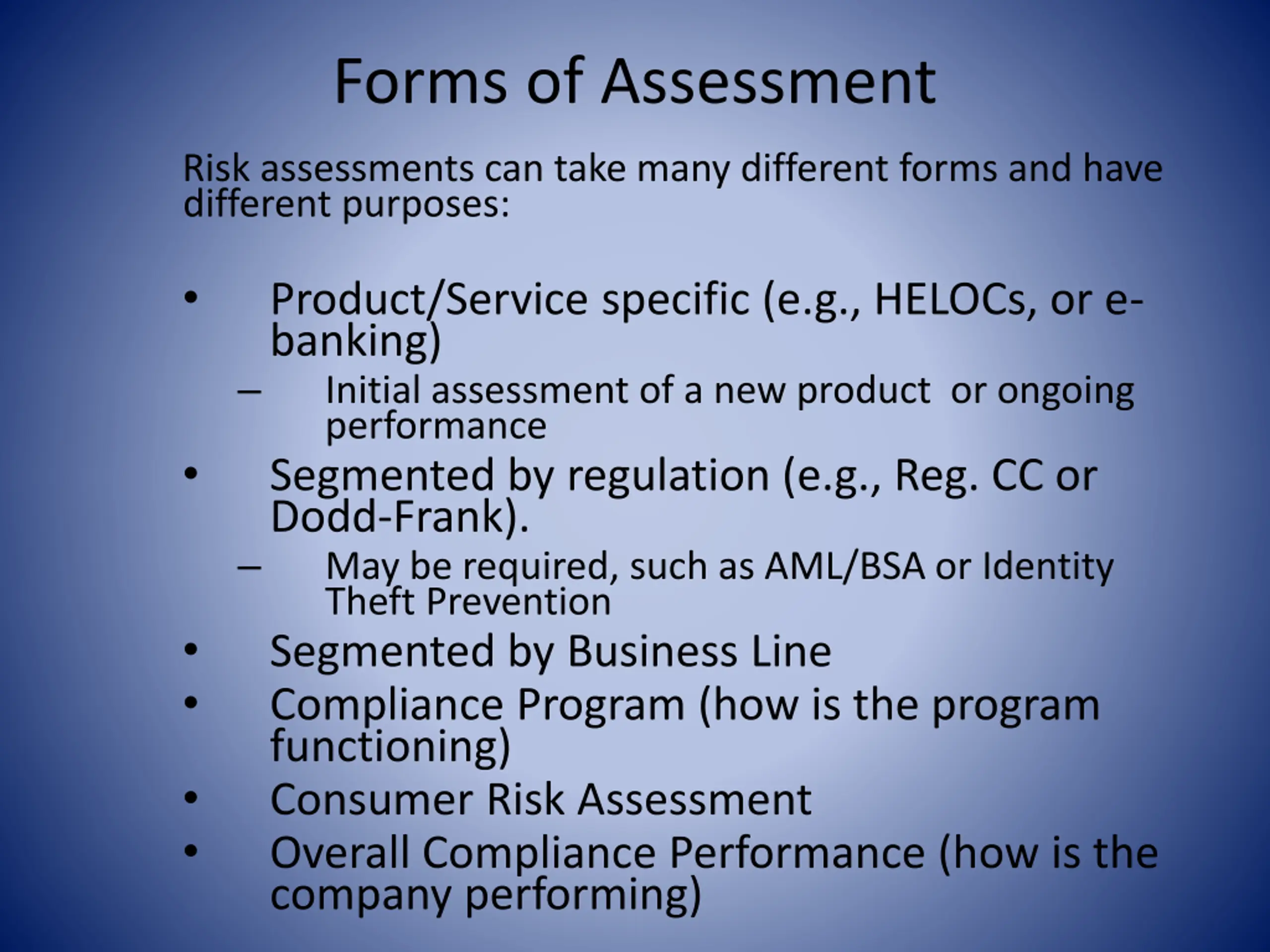 Forms of Assessment

Risk assessments can take many different forms and have different purposes:

• Product/Service specific (e.g., HELOCs, or e-banking)
– Initial assessment of a new product or ongoing performance
• Segmented by regulation (e.g., Reg. CC or Dodd-Frank).
– May be required, such as AML/BSA or Identity Theft Prevention
• Segmented by Business Line
• Compliance Program (how is the program functioning)
• Consumer Risk Assessment
• Overall Compliance Performance (how is the company performing)